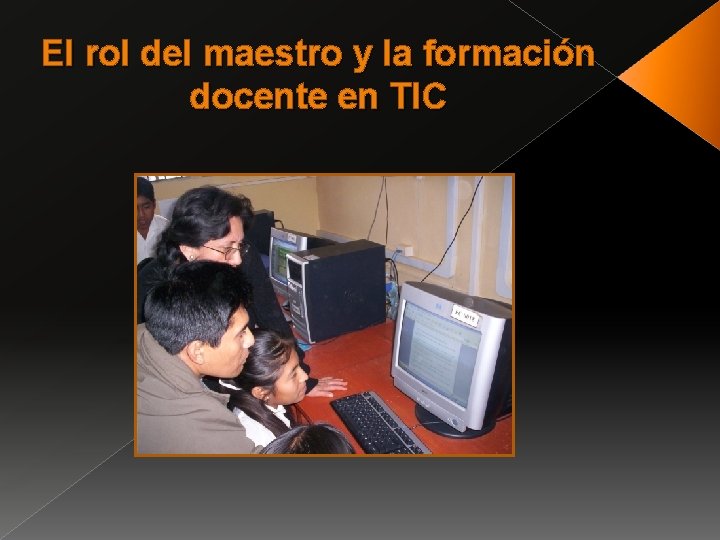 El rol del maestro y la formación docente en TIC